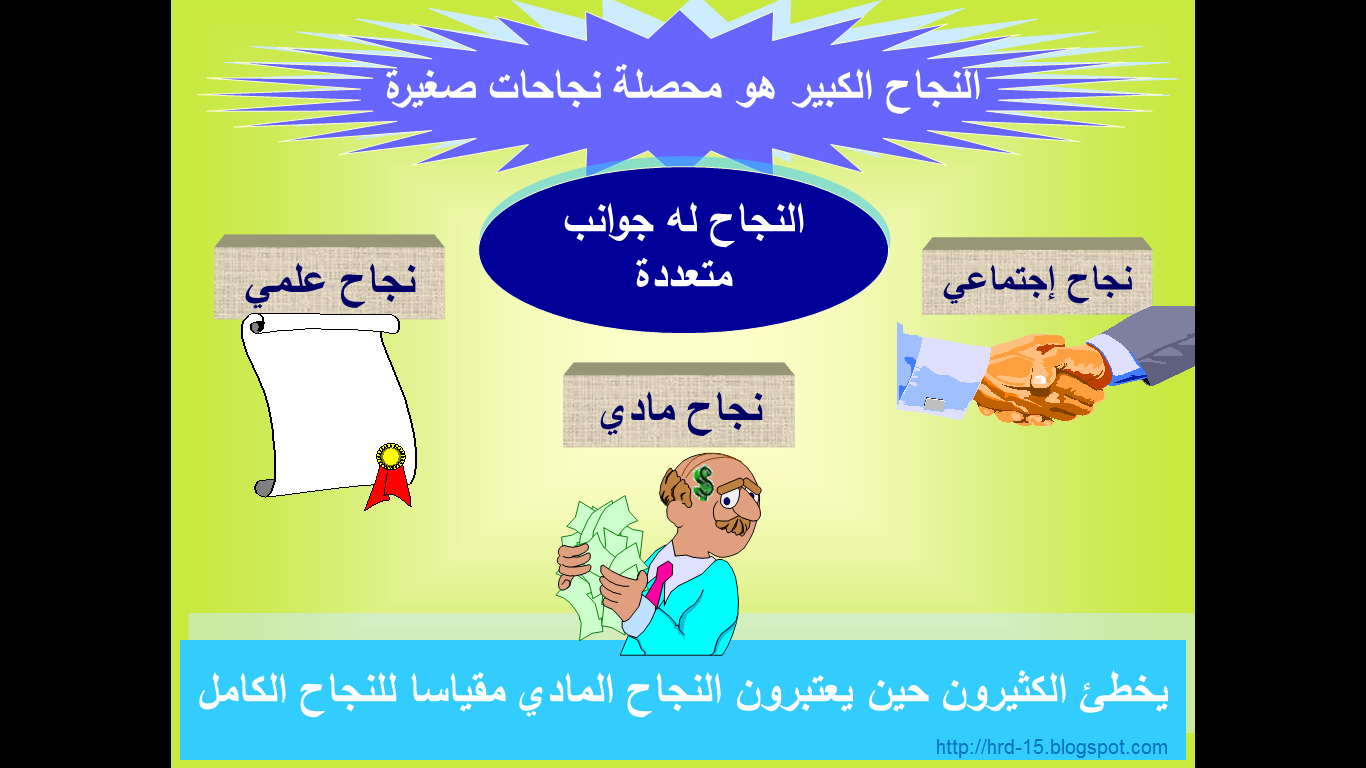 النجاح الكبير هو محصلة نجاحات صغيرة

النجاح له جوانب متعددة

نجاح إجتماعي

نجاح علمي

نجاح مادي

$

يخطئ الكثيرون حين يعتبرون النجاح المادي مقياسا للنجاح الكامل

http://hrd-15.blogspot.com